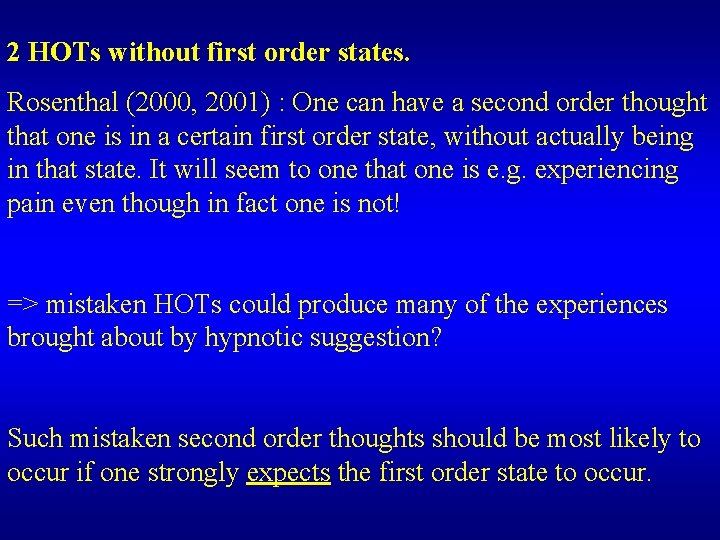 2 HOTs without first order states.

Rosenthal (2000, 2001) : One can have a second order thought that one is in a certain first order state, without actually being in that state. It will seem to one that one is e.g. experiencing pain even though in fact one is not!

=> mistaken HOTs could produce many of the experiences brought about by hypnotic suggestion?

Such mistaken second order thoughts should be most likely to occur if one strongly expects the first order state to occur.